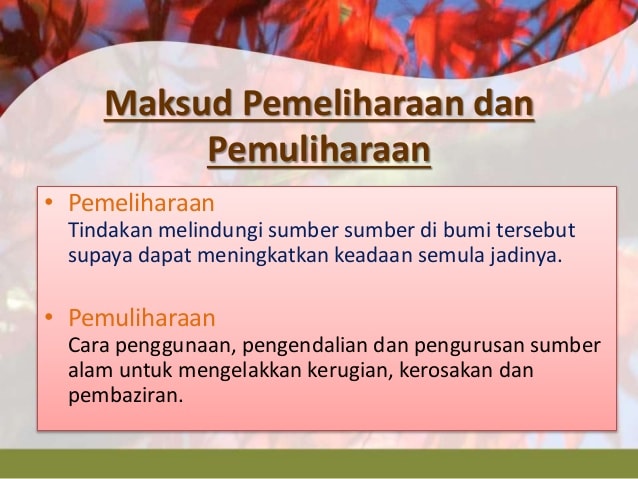 Maksud Pemeliharaan dan Pemuliharaan

• Pemeliharaan
Tindakan melindungi sumber sumber di bumi tersebut supaya dapat meningkatkan keadaan semula jadinya.

• Pemuliharaan
Cara penggunaan, pengendalian dan pengurusan sumber alam untuk mengelakkan kerugian, kerosakan dan pembaziran.